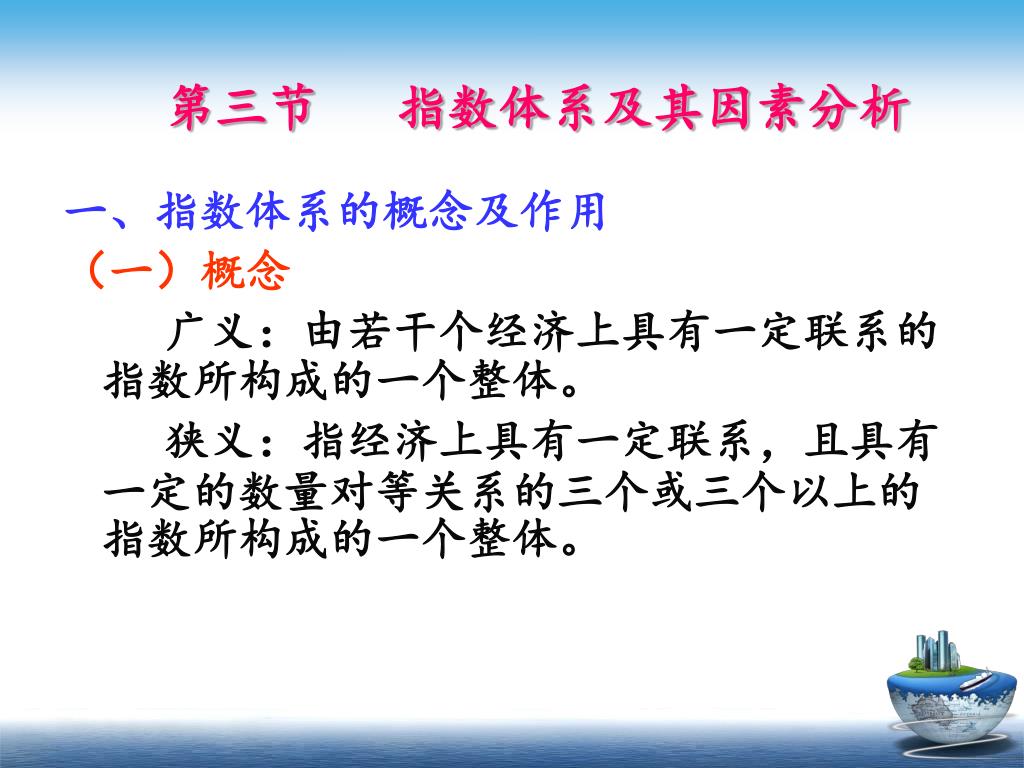 第三节　　指数体系及其因素分析

一、指数体系的概念及作用

（一）概念

广义：由若干个经济上具有一定联系的指数所构成的一个整体。

狭义：指经济上具有一定联系，且具有一定的数量对等关系的三个或三个以上的指数所构成的一个整体。